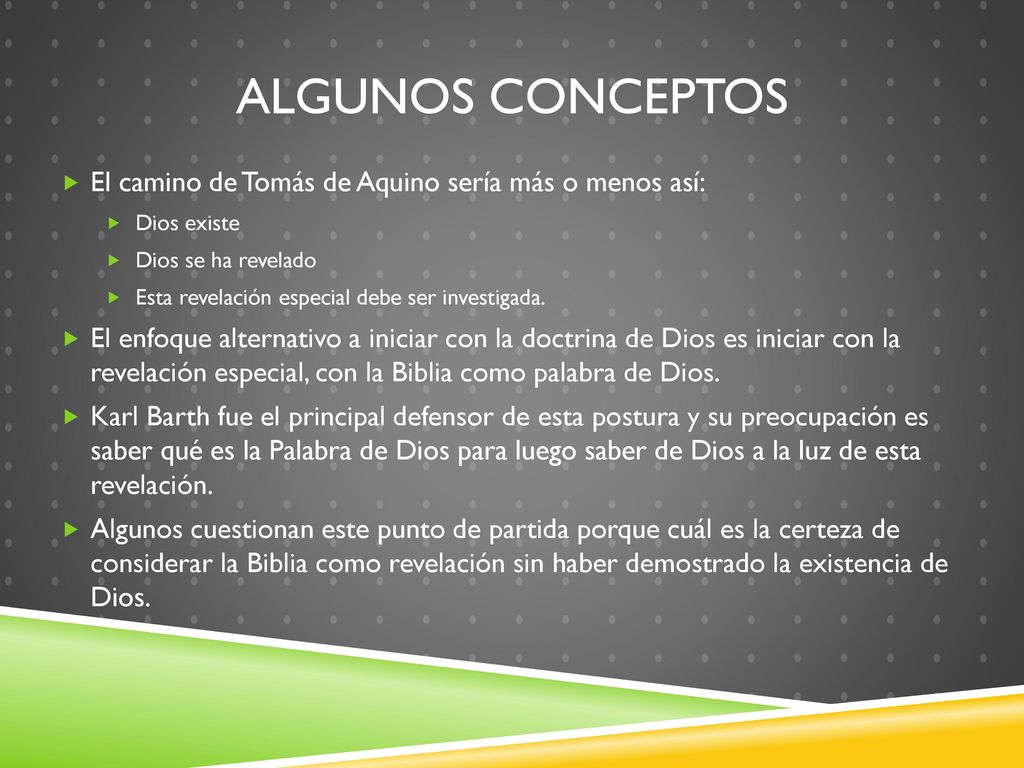 ALGUNOS CONCEPTOS

El camino de Tomás de Aquino sería más o menos así:

Dios existe

Dios se ha revelado

Esta revelación especial debe ser investigada.

El enfoque alternativo a iniciar con la doctrina de Dios es iniciar con la revelación especial, con la Biblia como palabra de Dios.

Karl Barth fue el principal defensor de esta postura y su preocupación es saber qué es la Palabra de Dios para luego saber de Dios a la luz de esta revelación.

Algunos cuestionan este punto de partida porque cuál es la certeza de considerar la Biblia como revelación sin haber demostrado la existencia de Dios.